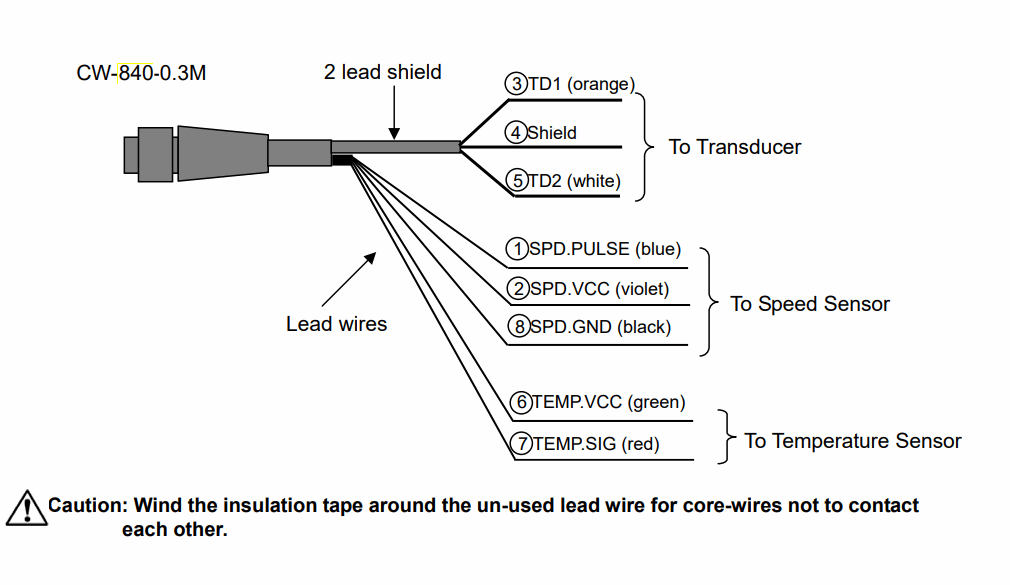 CW-840-0.3M

2 lead shield

③TD1 (orange)

④Shield

⑤TD2 (white)

To Transducer

①SPD.PULSE (blue)

②SPD.VCC (violet)

⑧SPD.GND (black)

To Speed Sensor

Lead wires

⑥TEMP.VCC (green)

⑦TEMP.SIG (red)

To Temperature Sensor

Caution: Wind the insulation tape around the un-used lead wire for core-wires not to contact each other.